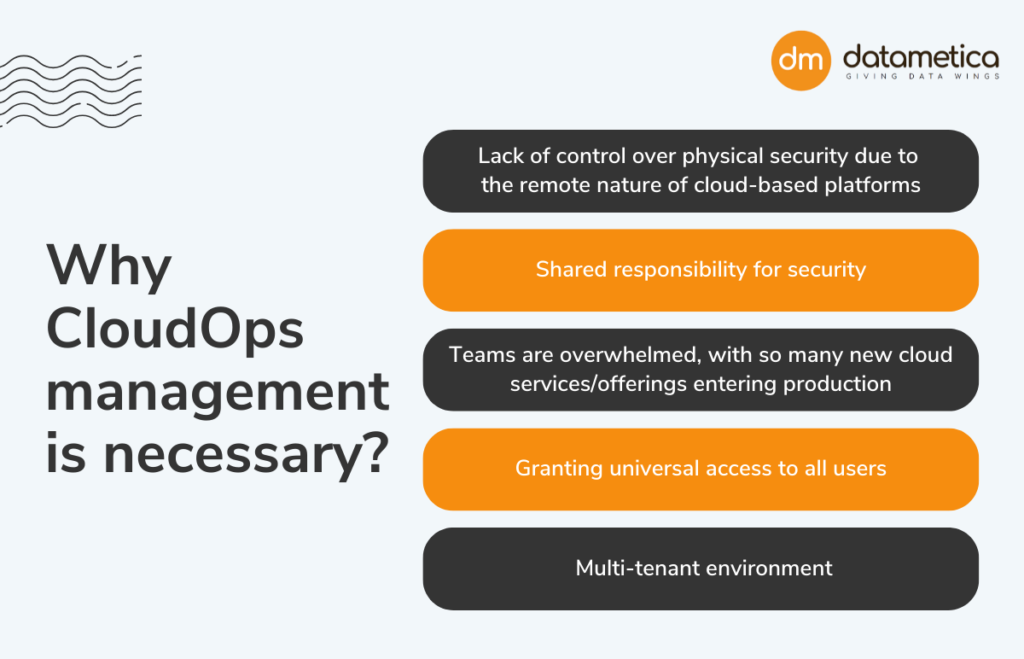 dm datametica
GIVING DATA WINGS

Why CloudOps management is necessary?

Lack of control over physical security due to the remote nature of cloud-based platforms

Shared responsibility for security

Teams are overwhelmed, with so many new cloud services/offerings entering production

Granting universal access to all users

Multi-tenant environment